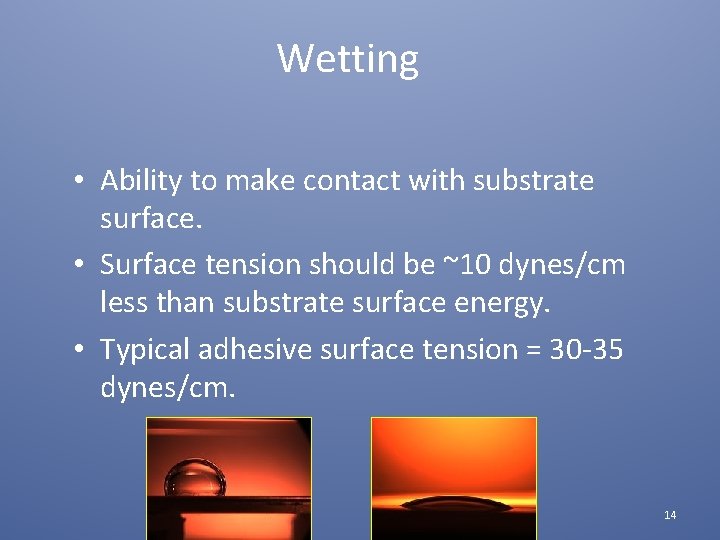 Wetting

• Ability to make contact with substrate surface.

• Surface tension should be ~10 dynes/cm less than substrate surface energy.

• Typical adhesive surface tension = 30-35 dynes/cm.

14